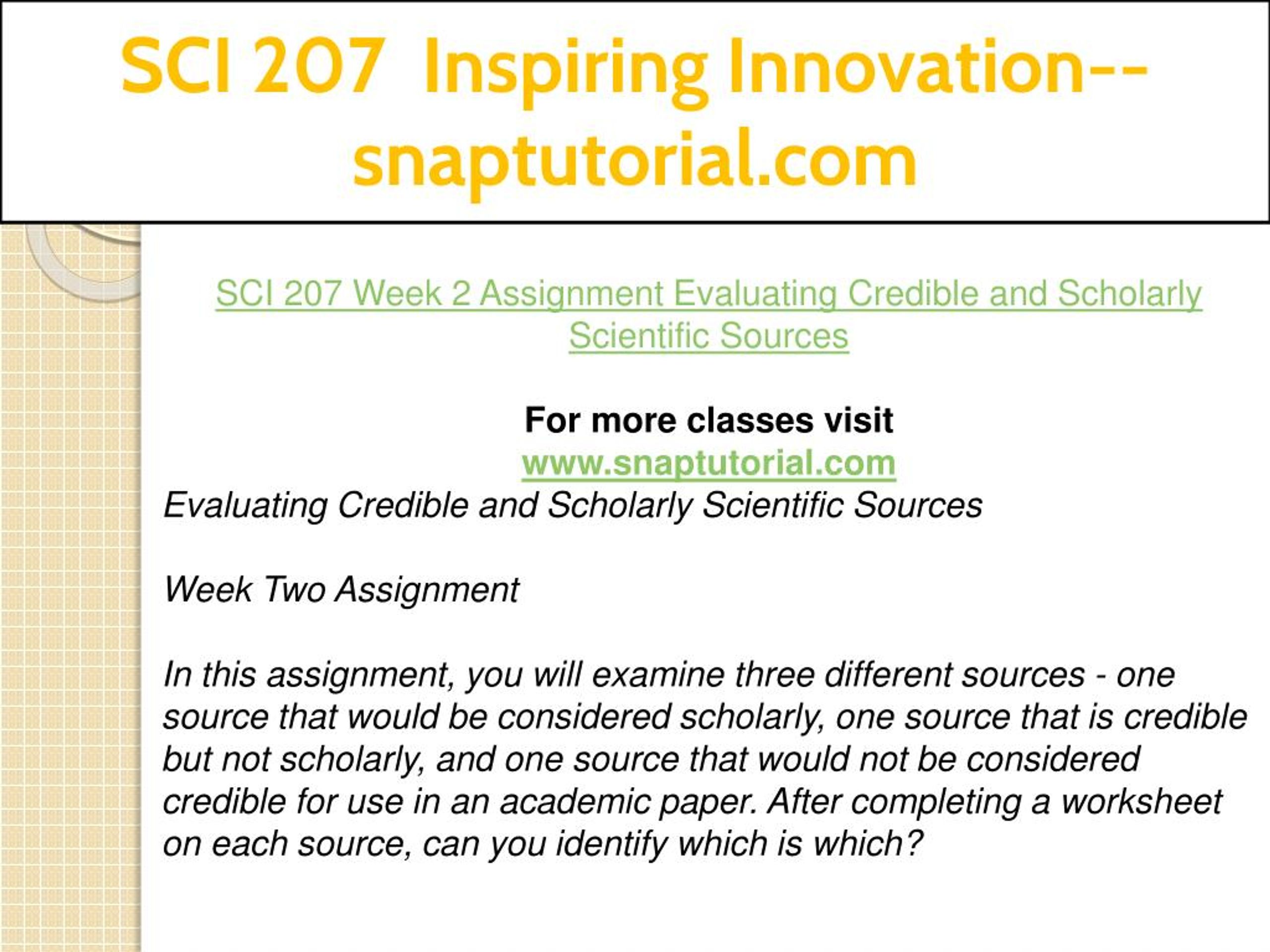 SCI 207 Inspiring Innovation--snaptutorial.com

SCI 207 Week 2 Assignment Evaluating Credible and Scholarly Scientific Sources

For more classes visit
www.snaptutorial.com
Evaluating Credible and Scholarly Scientific Sources

Week Two Assignment

In this assignment, you will examine three different sources - one source that would be considered scholarly, one source that is credible but not scholarly, and one source that would not be considered credible for use in an academic paper. After completing a worksheet on each source, can you identify which is which?